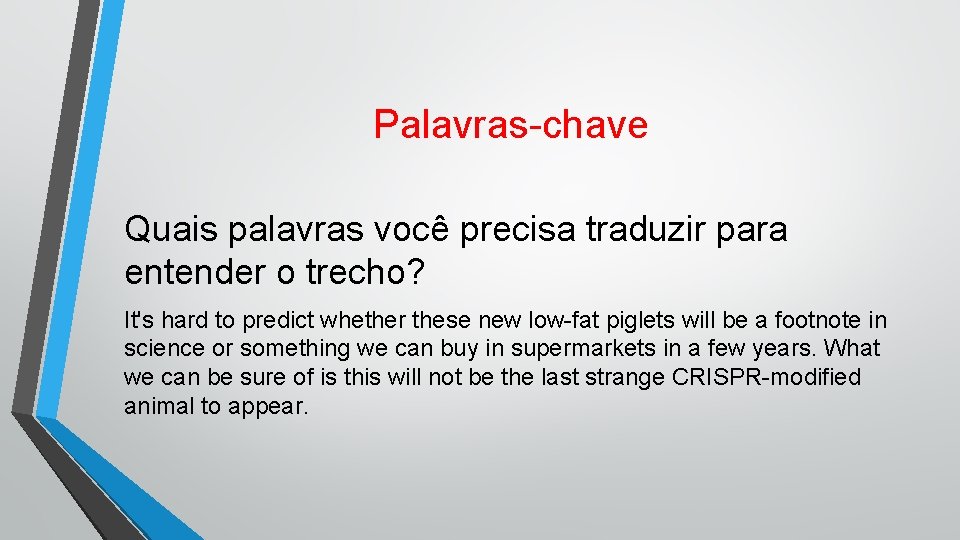 Palavras-chave

Quais palavras você precisa traduzir para entender o trecho?

It's hard to predict whether these new low-fat piglets will be a footnote in science or something we can buy in supermarkets in a few years. What we can be sure of is this will not be the last strange CRISPR-modified animal to appear.